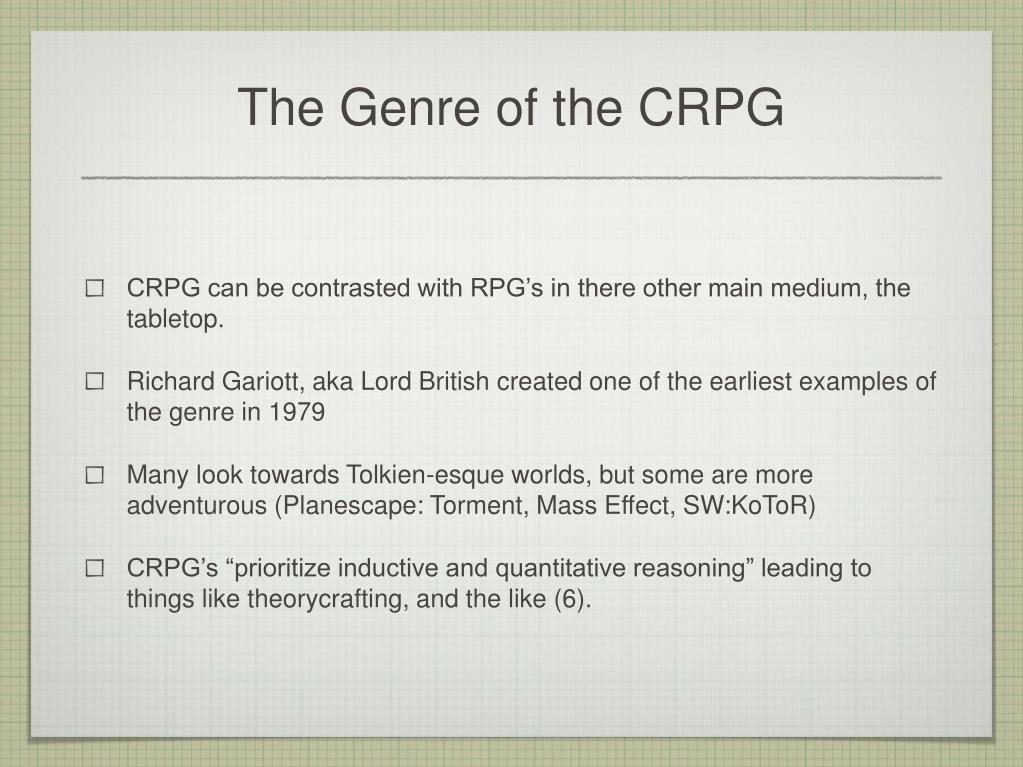 The Genre of the CRPG

☐ CRPG can be contrasted with RPG’s in there other main medium, the tabletop.

☐ Richard Gariott, aka Lord British created one of the earliest examples of the genre in 1979

☐ Many look towards Tolkien-esque worlds, but some are more adventurous (Planescape: Torment, Mass Effect, SW:KoToR)

☐ CRPG’s “prioritize inductive and quantitative reasoning” leading to things like theorycrafting, and the like (6).